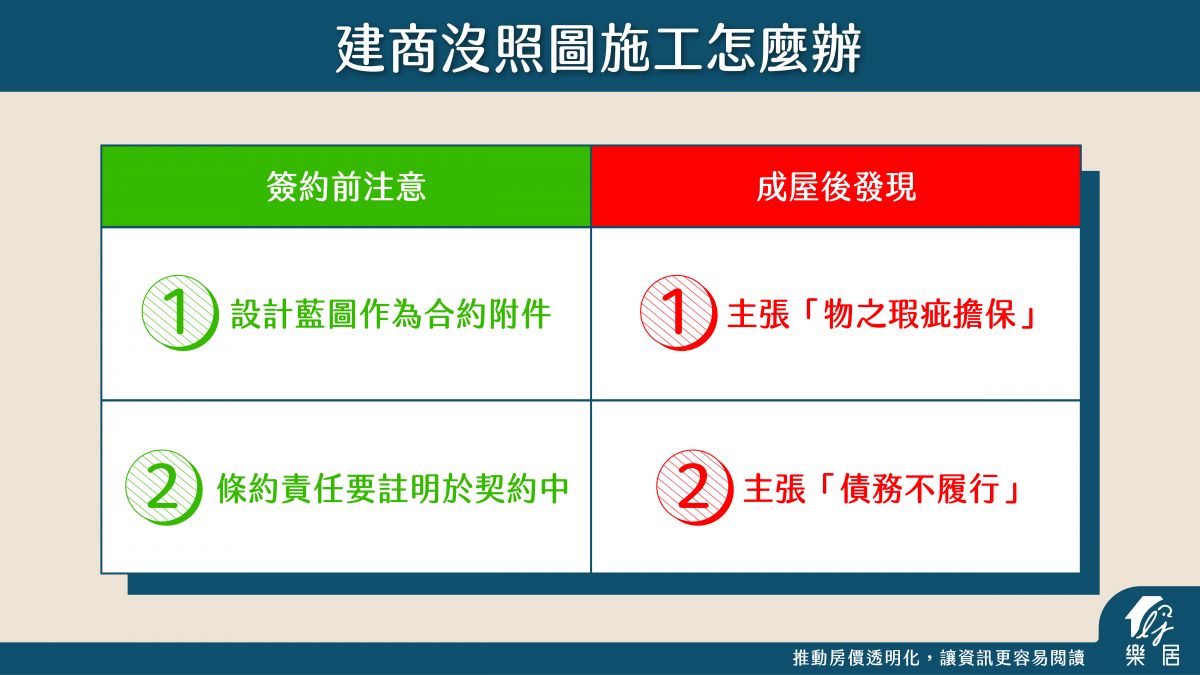 建商沒照圖施工怎麼辦

| 簽約前注意 | 成屋後發現 |
|---|---|
| 1 設計藍圖作為合約附件 | 1 主張「物之瑕疵擔保」 |
| 2 條約責任要註明於契約中 | 2 主張「債務不履行」 |

推動房價透明化，讓資訊更容易閱讀

樂居